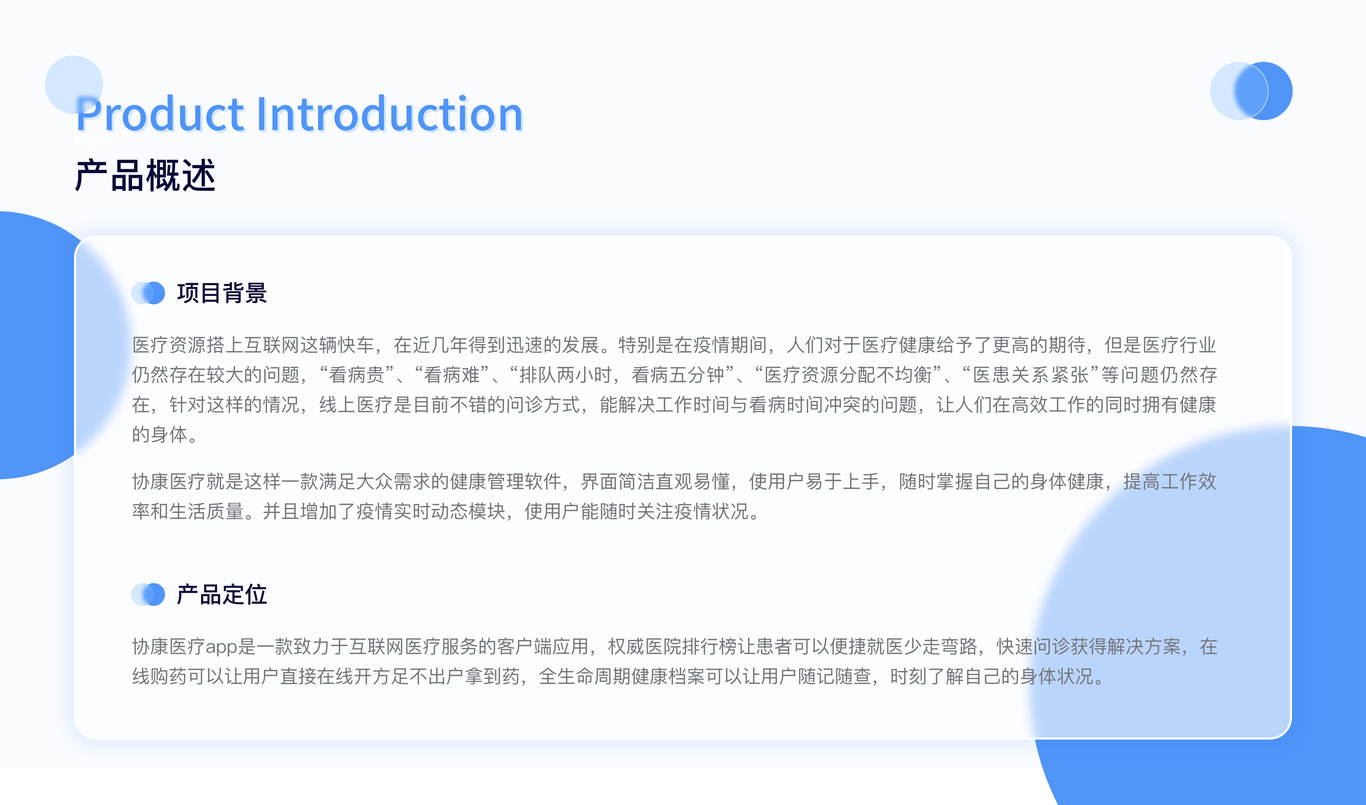 Product Introduction
产品概述

项目背景

医疗资源搭上互联网这辆快车，在近几年得到迅速的发展。特别是在疫情期间，人们对于医疗健康给予了更高的期待，但是医疗行业仍然存在较大的问题，“看病贵”、“看病难”、“排队两小时，看病五分钟”、“医疗资源分配不均衡”、“医患关系紧张”等问题仍然存在，针对这样的情况，线上医疗是目前不错的问诊方式，能解决工作时间与看病时间冲突的问题，让人们在高效工作的同时拥有健康的身体。

协康医疗就是这样一款满足大众需求的健康管理软件，界面简洁直观易懂，使用户易于上手，随时掌握自己的身体健康，提高工作效率和生活质量。并且增加了疫情实时动态模块，使用户能随时关注疫情状况。

产品定位

协康医疗app是一款致力于互联网医疗服务的客户端应用，权威医院排行榜让患者可以便捷就医少走弯路，快速问诊获得解决方案，在线购药可以让用户直接在线开方足不出户拿到药，全生命周期健康档案可以让用户随记随查，时刻了解自己的身体状况。